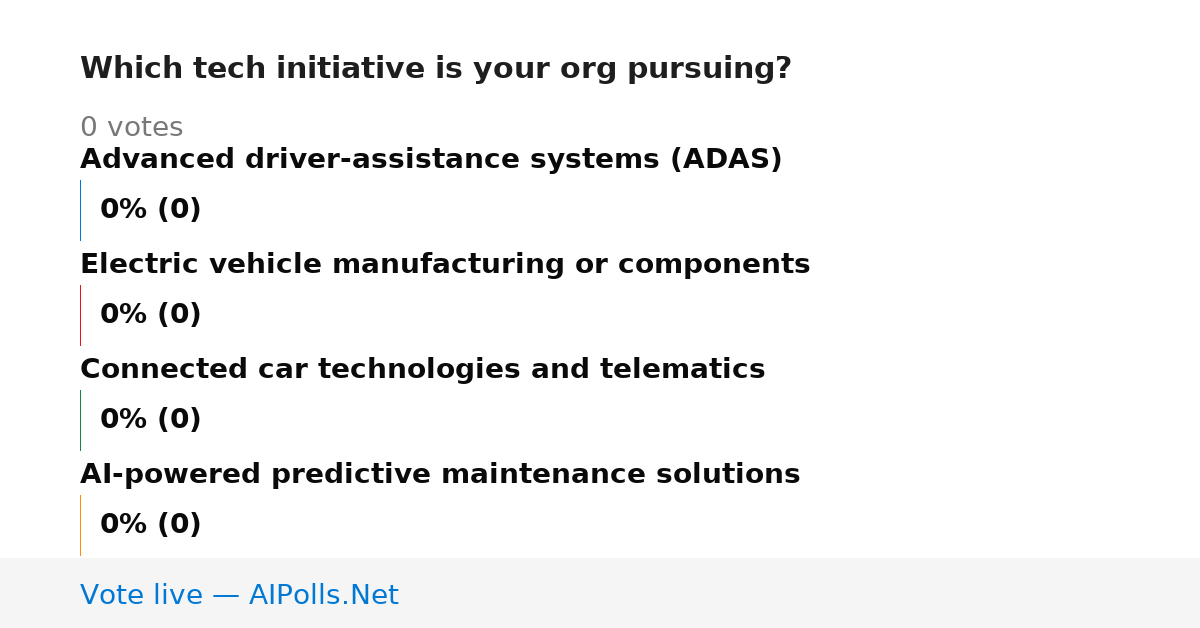 Which tech initiative is your org pursuing?

0 votes

Advanced driver-assistance systems (ADAS)

0% (0)

Electric vehicle manufacturing or components

0% (0)

Connected car technologies and telematics

0% (0)

AI-powered predictive maintenance solutions

0% (0)

Vote live — AIPolls.Net